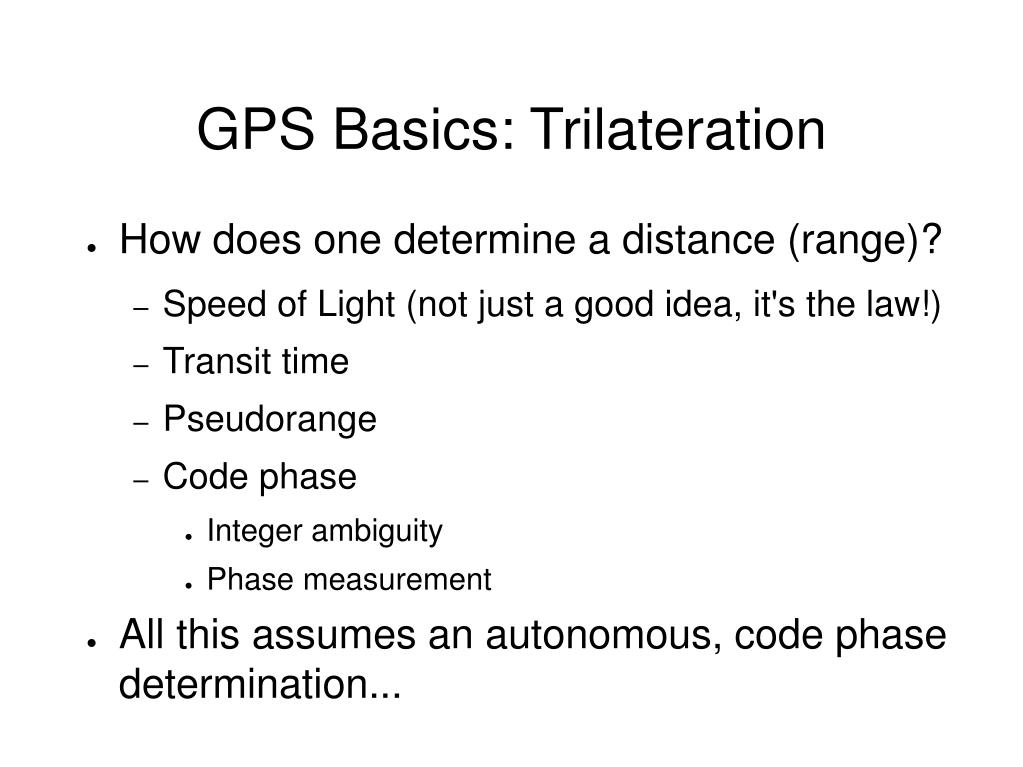 GPS Basics: Trilateration

● How does one determine a distance (range)?

– Speed of Light (not just a good idea, it's the law!)

– Transit time

– Pseudorange

– Code phase

● Integer ambiguity

● Phase measurement

● All this assumes an autonomous, code phase determination...